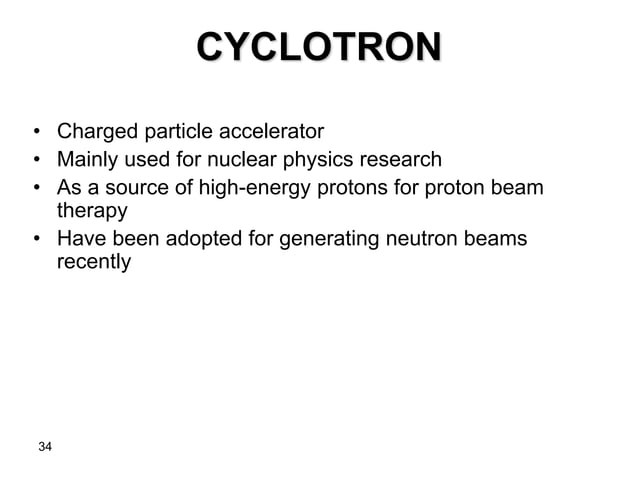 CYCLOTRON

• Charged particle accelerator
• Mainly used for nuclear physics research
• As a source of high-energy protons for proton beam therapy
• Have been adopted for generating neutron beams recently

34